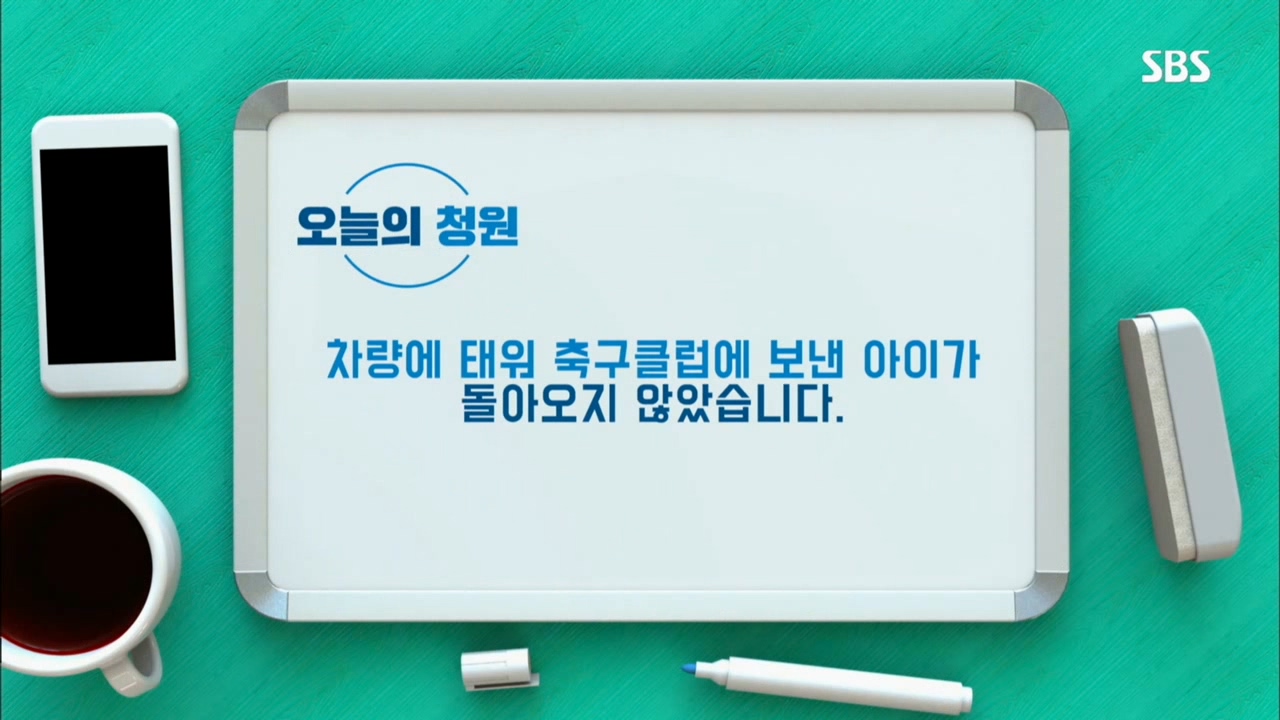 SBS

오늘의 청원

차량에 태워 축구클럽에 보낸 아이가 돌아오지 않았습니다.